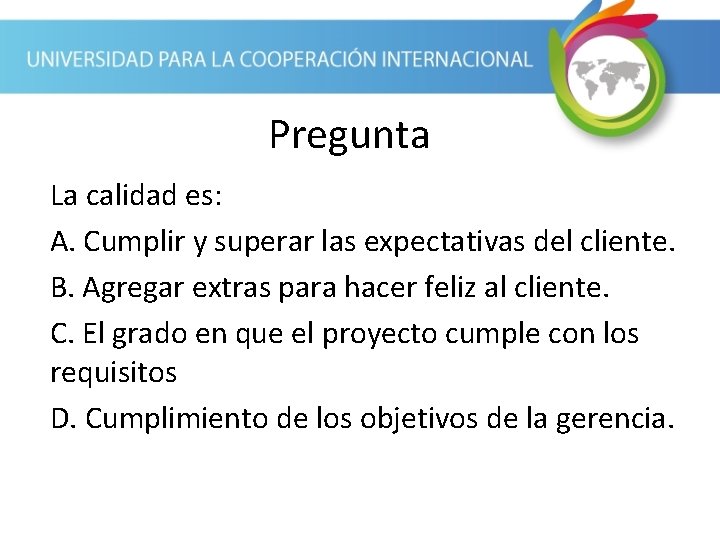 UNIVERSIDAD PARA LA COOPERACIÓN INTERNACIONAL

Pregunta

La calidad es:

A. Cumplir y superar las expectativas del cliente.

B. Agregar extras para hacer feliz al cliente.

C. El grado en que el proyecto cumple con los requisitos

D. Cumplimiento de los objetivos de la gerencia.